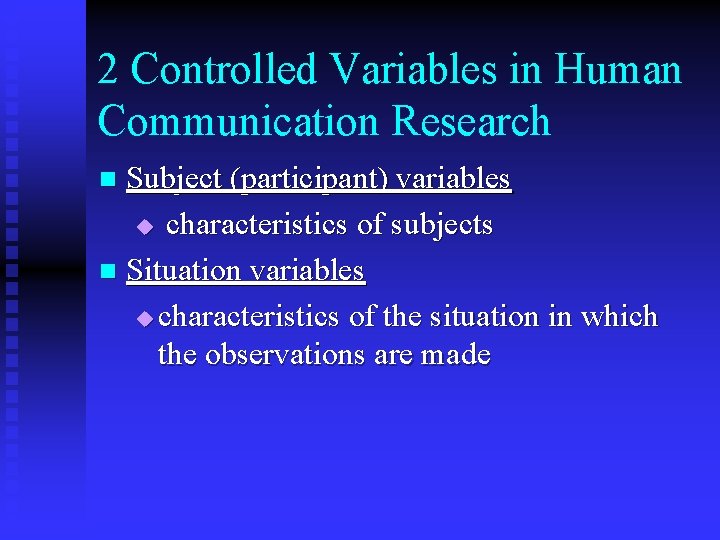 2 Controlled Variables in Human Communication Research

Subject (participant) variables

characteristics of subjects

Situation variables

characteristics of the situation in which the observations are made